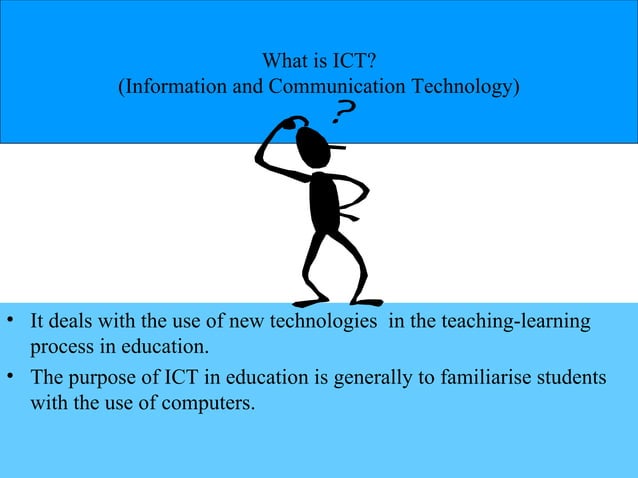 What is ICT?
(Information and Communication Technology)

?

• It deals with the use of new technologies in the teaching-learning process in education.
• The purpose of ICT in education is generally to familiarise students with the use of computers.